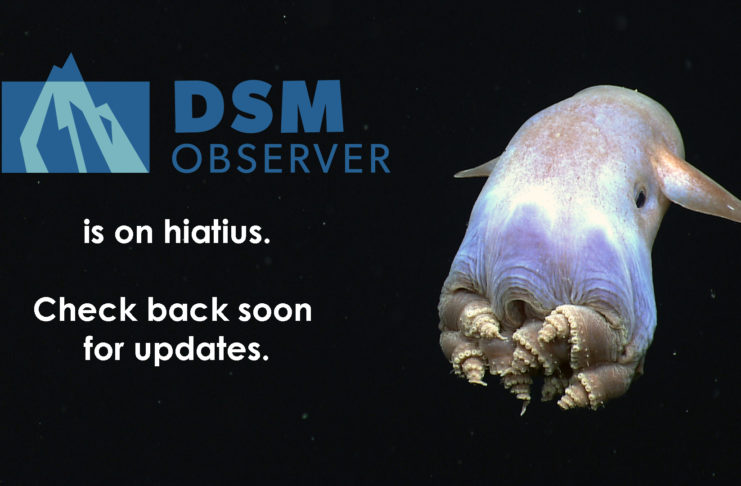 DSM
OBSERVER

is on hiatius.

Check back soon for updates.